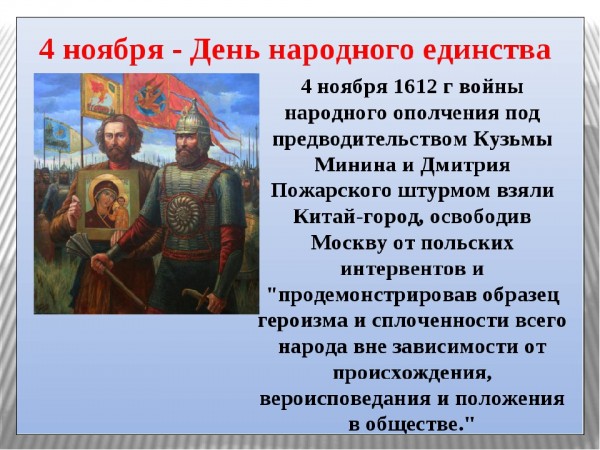 4 ноября - День народного единства

4 ноября 1612 г войны народного ополчения под предводительством Кузьмы Минина и Дмитрия Пожарского штурмом взяли Китай-город, освободив Москву от польских интервентов и "продемонстрировав образец героизма и сплоченности всего народа вне зависимости от происхождения, вероисповедания и положения в обществе."